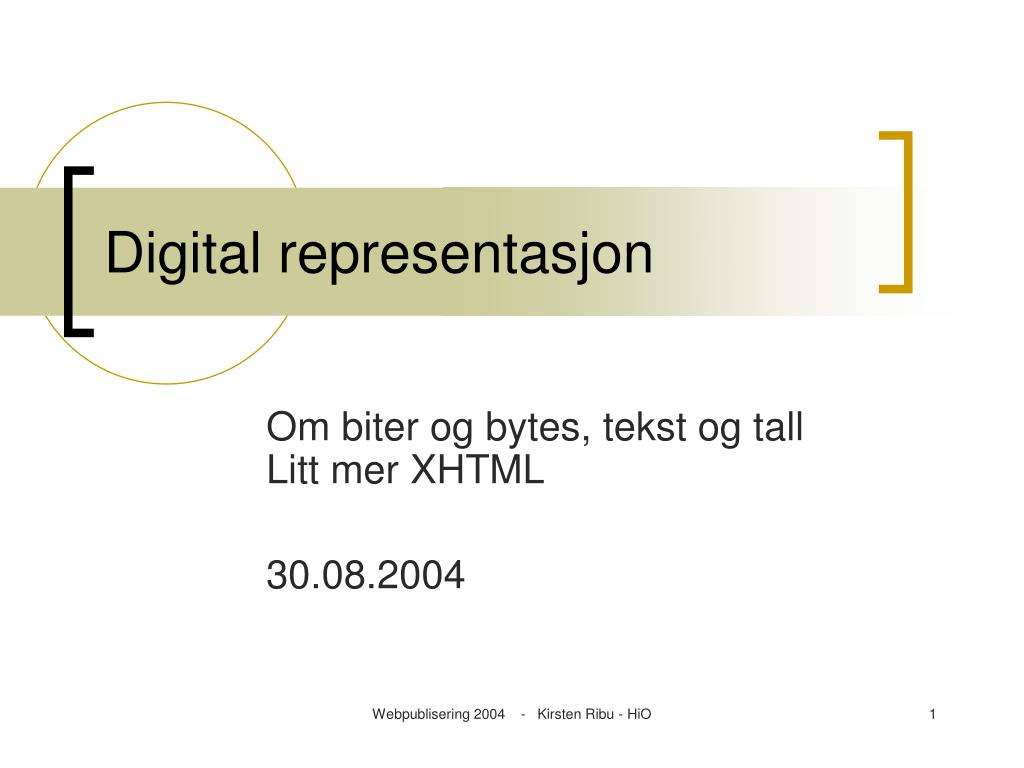 Digital representasjon

Om biter og bytes, tekst og tall
Litt mer XHTML

30.08.2004

Webpublisering 2004 - Kirsten Ribu - HiO

1